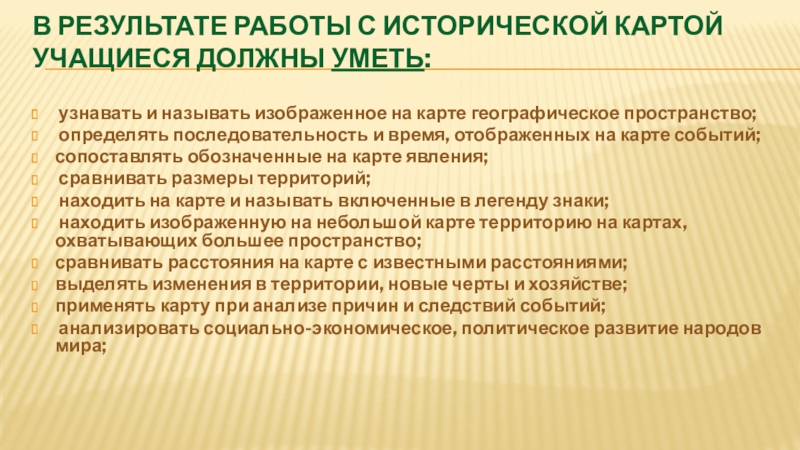 В РЕЗУЛЬТАТЕ РАБОТЫ С ИСТОРИЧЕСКОЙ КАРТОЙ УЧАЩИЕСЯ ДОЛЖНЫ УМЕТЬ:

узнавать и называть изображенное на карте географическое пространство;
определять последовательность и время, отображенных на карте событий;
сопоставлять обозначенные на карте явления;
сравнивать размеры территорий;
находить на карте и называть включенные в легенду знаки;
находить изображенную на небольшой карте территорию на картах, охватывающих большее пространство;
сравнивать расстояния на карте с известными расстояниями;
выделять изменения в территории, новые черты и хозяйстве;
применять карту при анализе причин и следствий событий;
анализировать социально-экономическое, политическое развитие народов мира;